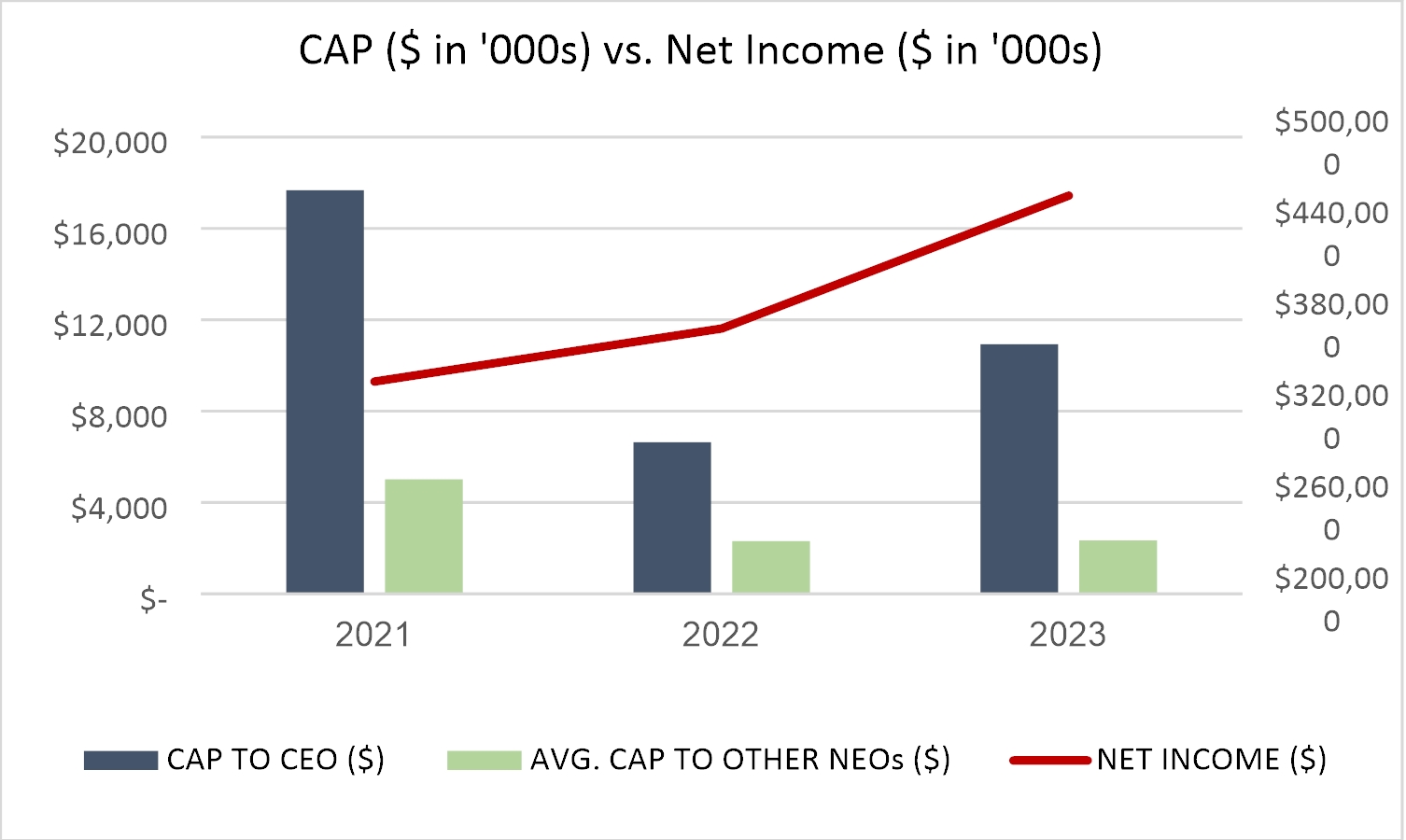 CAP ($ in '000s) vs. Net Income ($ in '000s)

$20,000
$16,000
$12,000
$8,000
$4,000
$-

$500,000
$440,000
$380,000
$320,000
$260,000
$200,000

2021
2022
2023

CAP TO CEO ($)
AVG. CAP TO OTHER NEOs ($)
NET INCOME ($)